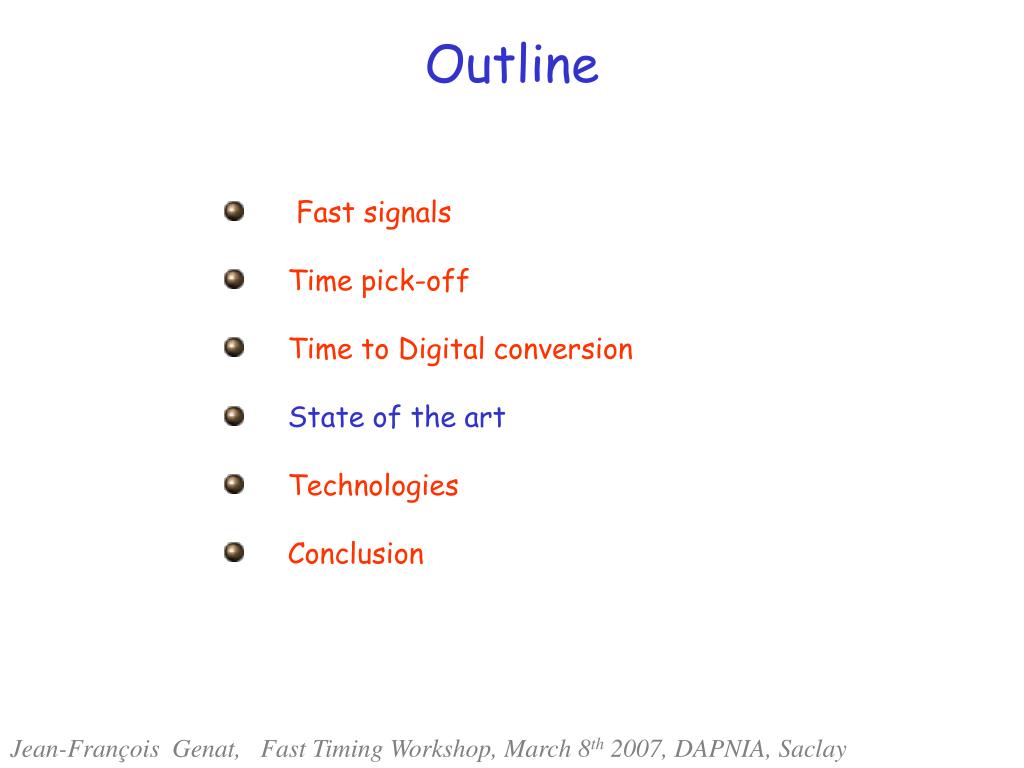 Outline

Fast signals

Time pick-off

Time to Digital conversion

State of the art

Technologies

Conclusion

Jean-François Genat, Fast Timing Workshop, March 8$^{th}$ 2007, DAPNIA, Saclay